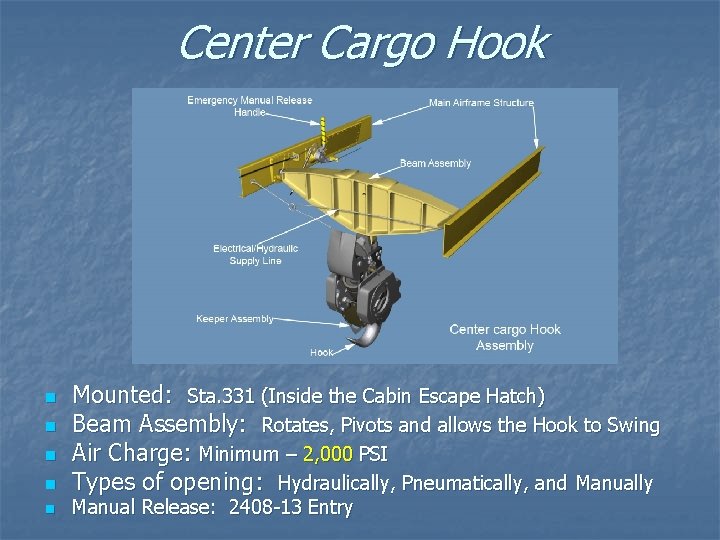 Center Cargo Hook

Emergency Manual Release Handle

Main Airframe Structure

Beam Assembly

Electrical/Hydraulic Supply Line

Keeper Assembly

Hook

Center cargo Hook Assembly

- Mounted: Sta.331 (Inside the Cabin Escape Hatch)
- Beam Assembly: Rotates, Pivots and allows the Hook to Swing
- Air Charge: Minimum – 2,000 PSI
- Types of opening: Hydraulically, Pneumatically, and Manually
- Manual Release: 2408-13 Entry